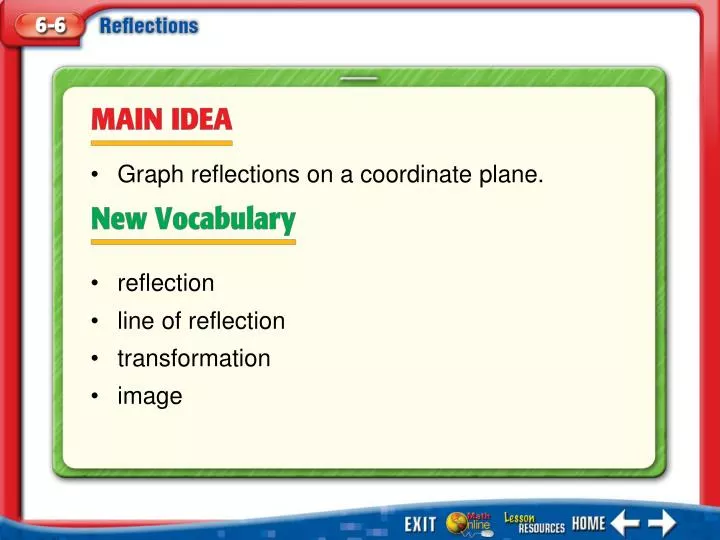 6-6 Reflections

MAIN IDEA

• Graph reflections on a coordinate plane.

New Vocabulary

• reflection
• line of reflection
• transformation
• image

EXIT Math Online Lesson RESOURCES HOME